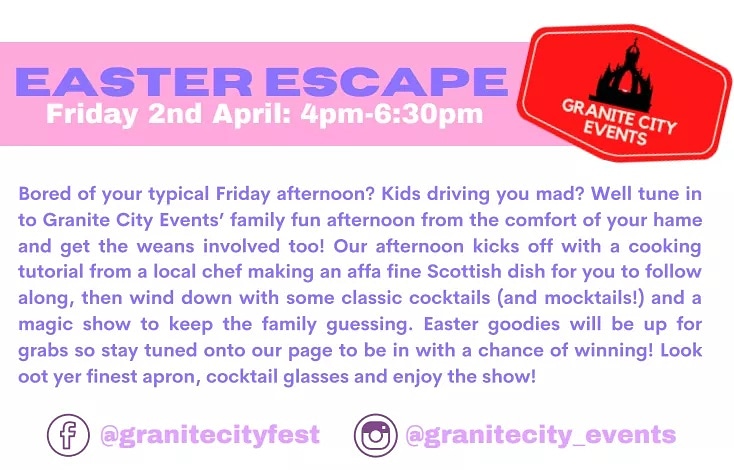 EASTER ESCAPE
Friday 2nd April: 4pm-6:30pm

GRANITE CITY EVENTS

Bored of your typical Friday afternoon? Kids driving you mad? Well tune in to Granite City Events' family fun afternoon from the comfort of your hame and get the weans involved too! Our afternoon kicks off with a cooking tutorial from a local chef making an affa fine Scottish dish for you to follow along, then wind down with some classic cocktails (and mocktails!) and a magic show to keep the family guessing. Easter goodies will be up for grabs so stay tuned onto our page to be in with a chance of winning! Look oot yer finest apron, cocktail glasses and enjoy the show!

@granitecityfest @granitecity_events